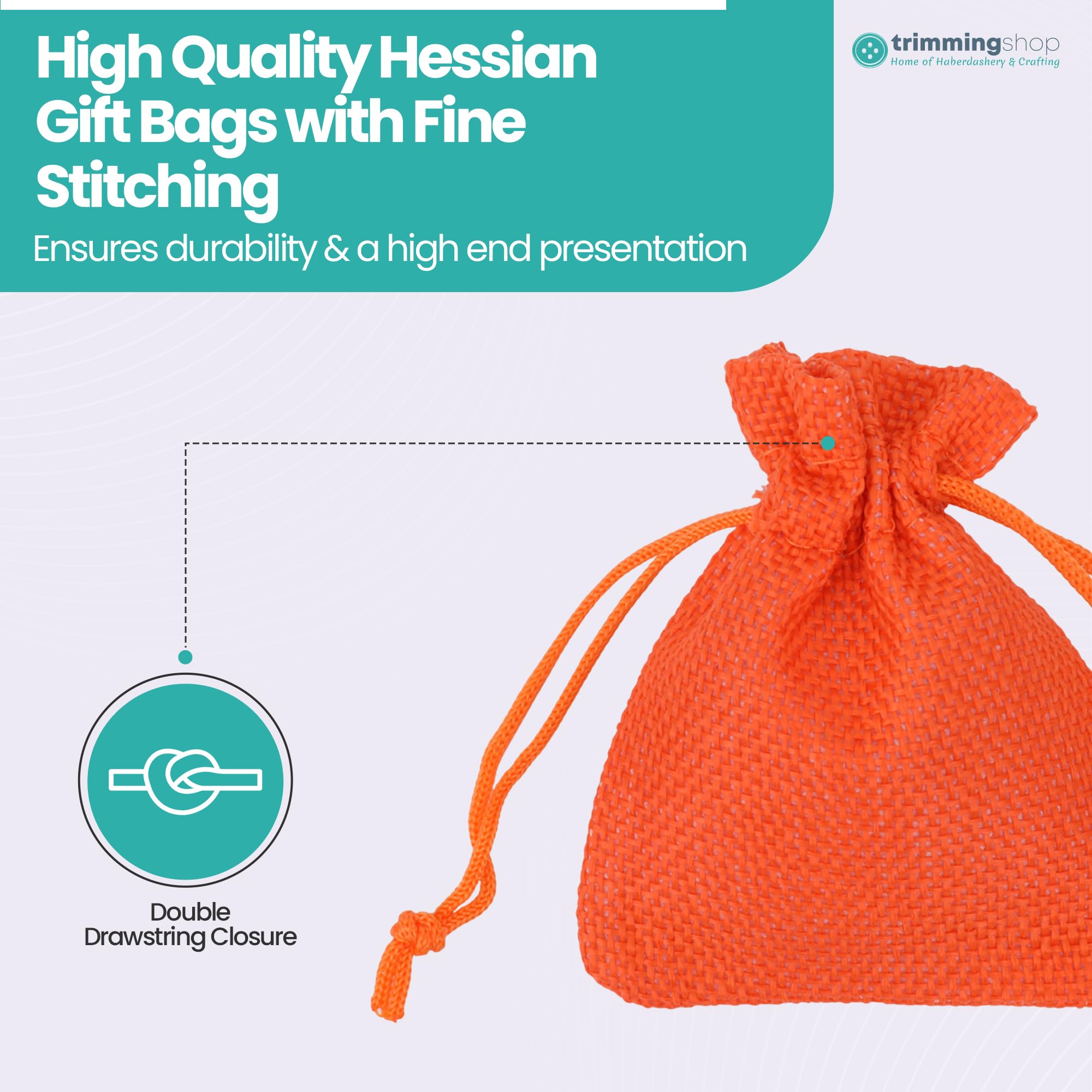 High Quality Hessian Gift Bags with Fine Stitching

Ensures durability & a high end presentation

trimmingshop
Home of Haberdashery & Crafting

Double Drawstring Closure